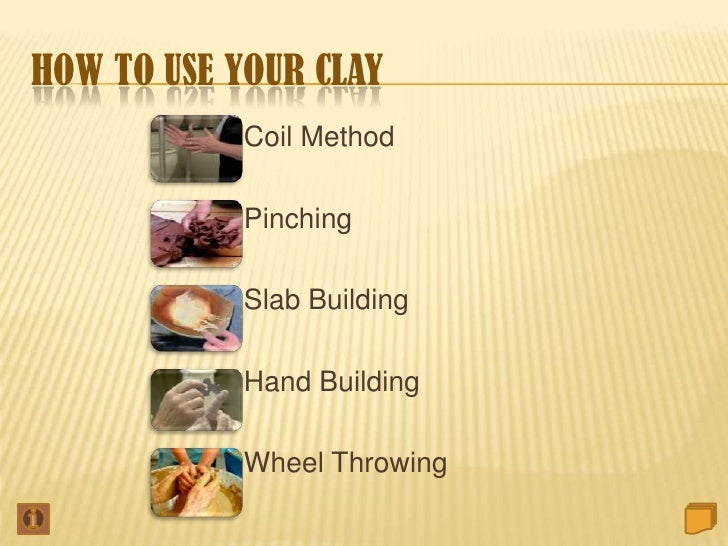 HOW TO USE YOUR CLAY

Coil Method

Pinching

Slab Building

Hand Building

Wheel Throwing